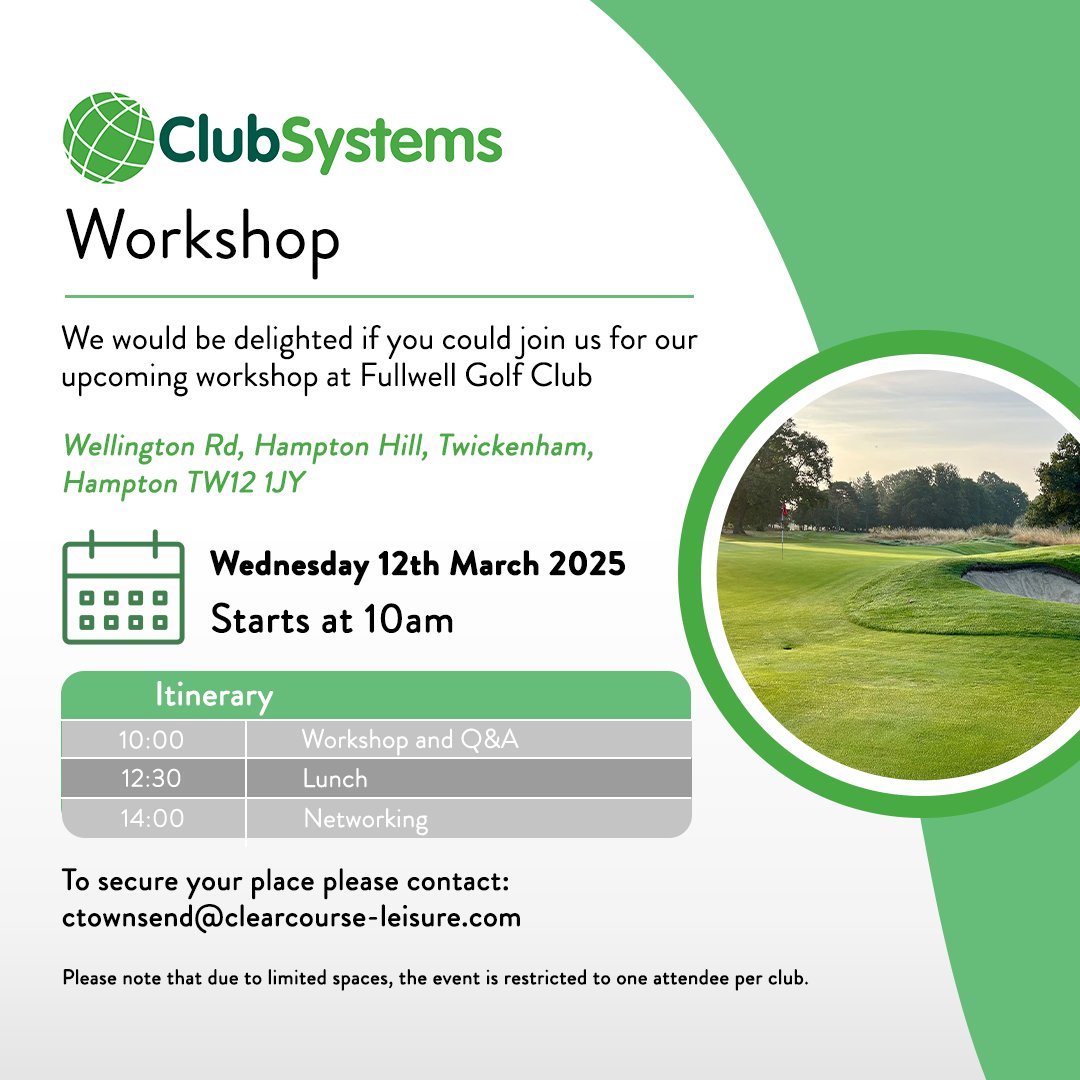 ClubSystems
Workshop

We would be delighted if you could join us for our upcoming workshop at Fullwell Golf Club

Wellington Rd, Hampton Hill, Twickenham, Hampton TW12 1JY

Wednesday 12th March 2025
Starts at 10am

| Itinerary | |
|---|---|
| 10:00 | Workshop and Q&A |
| 12:30 | Lunch |
| 14:00 | Networking |

To secure your place please contact:
ctownsend@clearcourse-leisure.com

Please note that due to limited spaces, the event is restricted to one attendee per club.